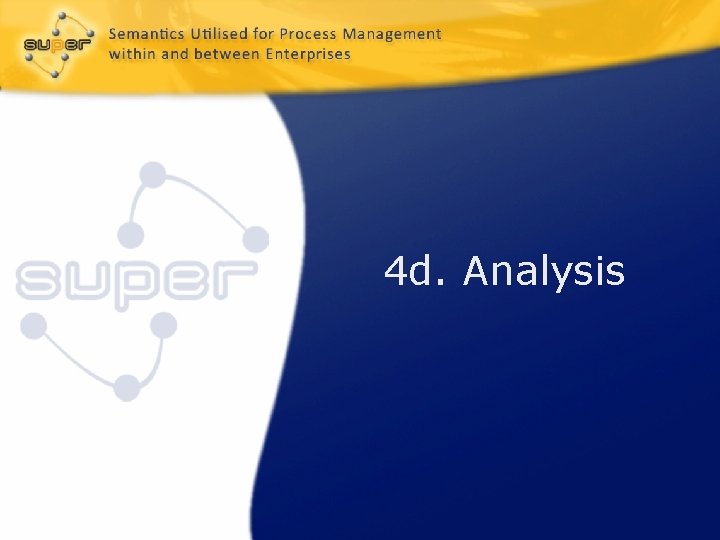 super

Semantics Utilised for Process Management within and between Enterprises

super

4d. Analysis